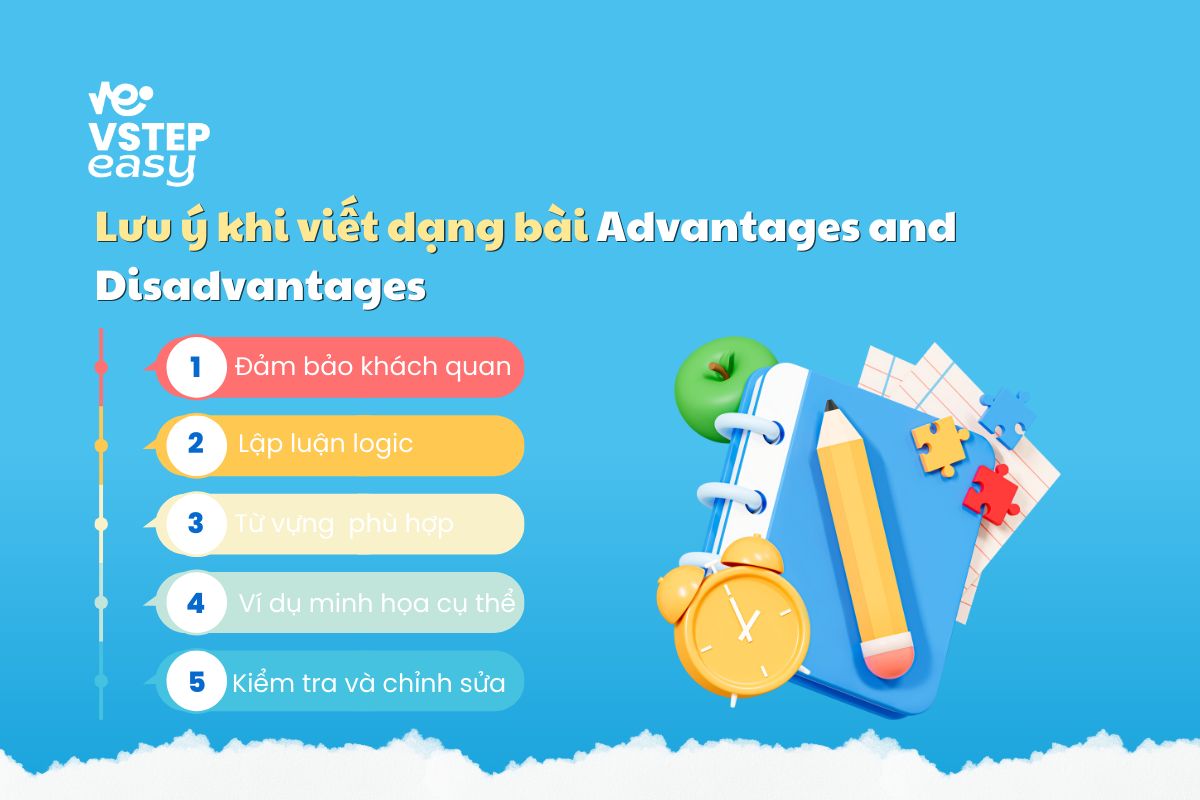 VSTEP easy

Lưu ý khi viết dạng bài Advantages and Disadvantages

1 Đảm bảo khách quan

2 Lập luận logic

3 Từ vựng  phù hợp

4 Ví dụ minh họa cụ thể

5 Kiểm tra và chỉnh sửa